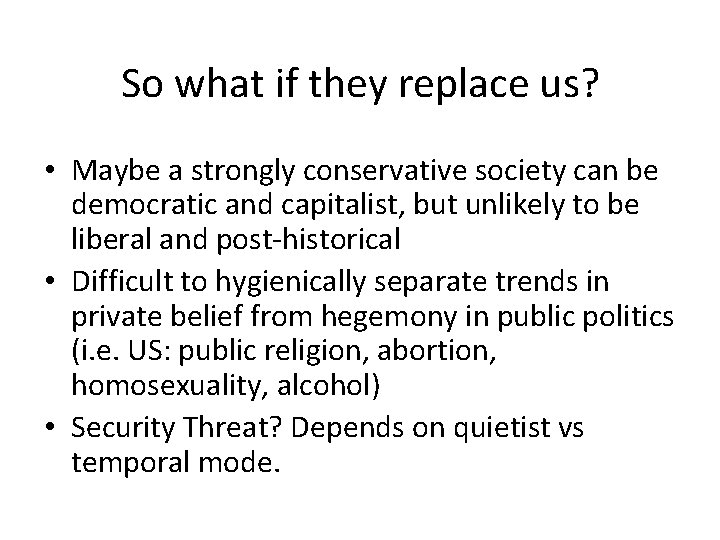 So what if they replace us?

• Maybe a strongly conservative society can be democratic and capitalist, but unlikely to be liberal and post-historical
• Difficult to hygienically separate trends in private belief from hegemony in public politics (i.e. US: public religion, abortion, homosexuality, alcohol)
• Security Threat? Depends on quietist vs temporal mode.